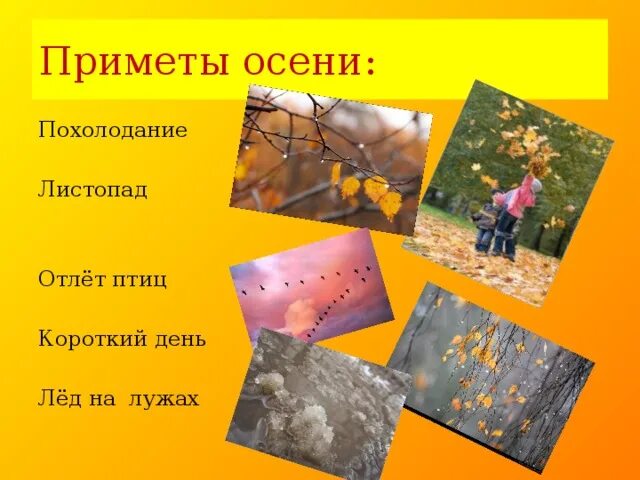 Приметы осени:

Похолодание

Листопад

Отлёт птиц

Короткий день

Лёд на лужах